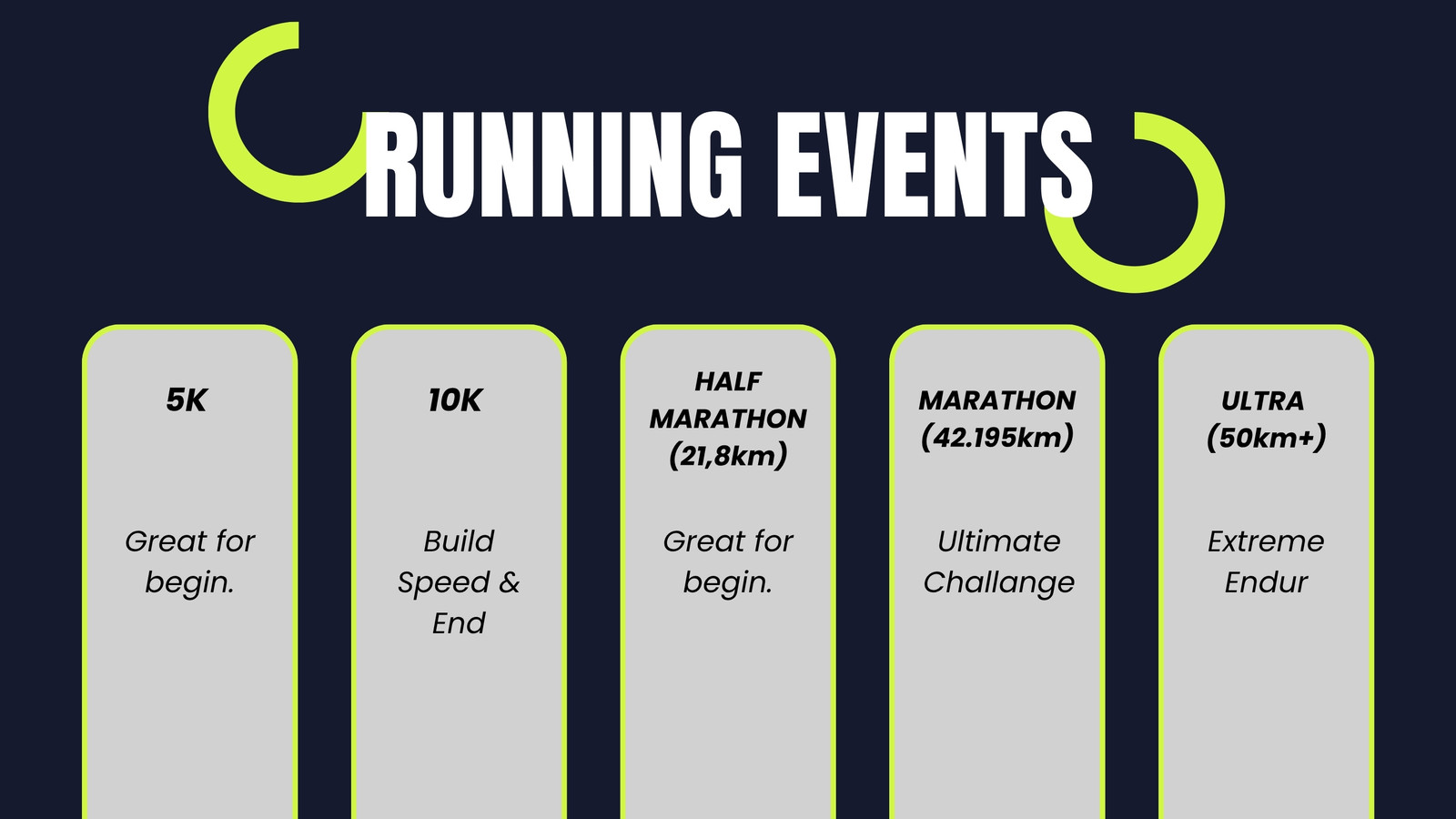 RUNNING EVENTS

5K

Great for begin.

10K

Build Speed & End

HALF MARATHON (21,8km)

Great for begin.

MARATHON (42.195km)

Ultimate Challange

ULTRA (50km+)

Extreme Endur